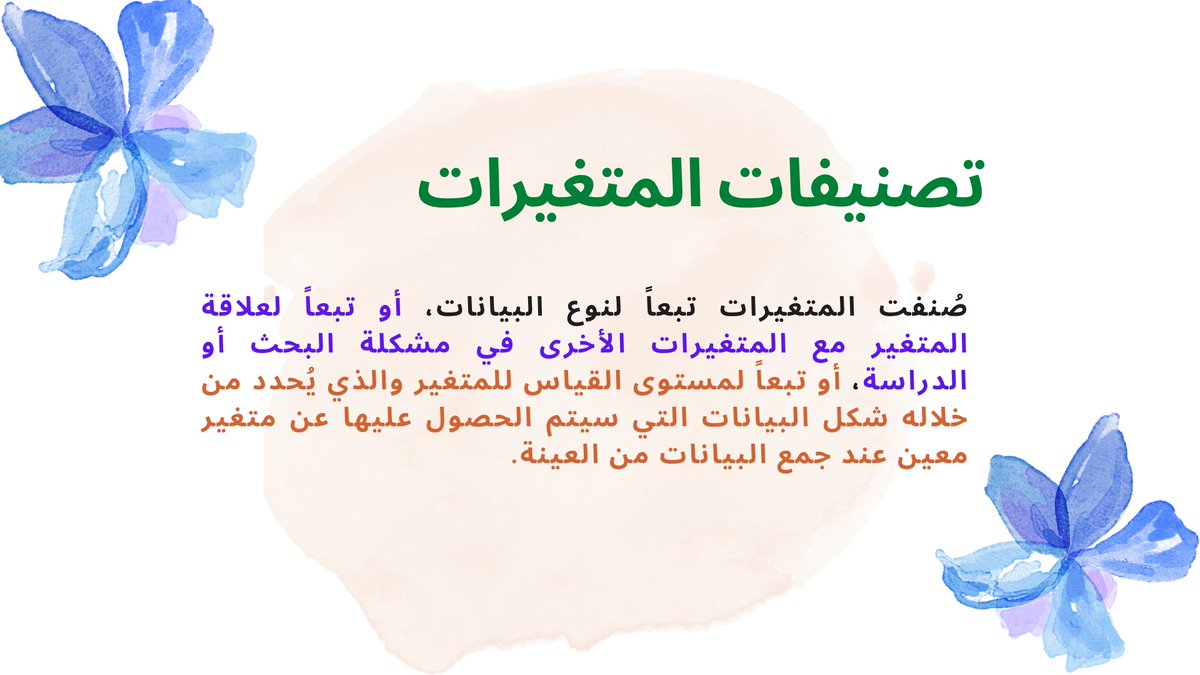 تصنيفات المتغيرات

صُنفت المتغيرات تبعاً لنوع البيانات، أو تبعاً لعلاقة المتغير مع المتغيرات الأخرى في مشكلة البحث أو الدراسة، أو تبعاً لمستوى القياس للمتغير والذي يُحدد من خلاله شكل البيانات التي سيتم الحصول عليها عن متغير معين عند جمع البيانات من العينة.